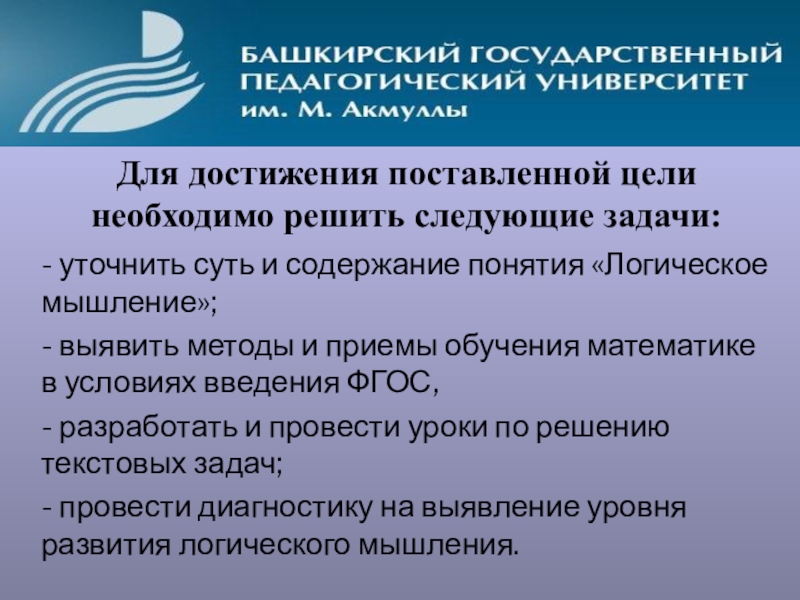 БАШКИРСКИЙ ГОСУДАРСТВЕННЫЙ ПЕДАГОГИЧЕСКИЙ УНИВЕРСИТЕТ им. М. Акмуллы

Для достижения поставленной цели необходимо решить следующие задачи:

- уточнить суть и содержание понятия «Логическое мышление»;

- выявить методы и приемы обучения математике в условиях введения ФГОС,

- разработать и провести уроки по решению текстовых задач;

- провести диагностику на выявление уровня развития логического мышления.